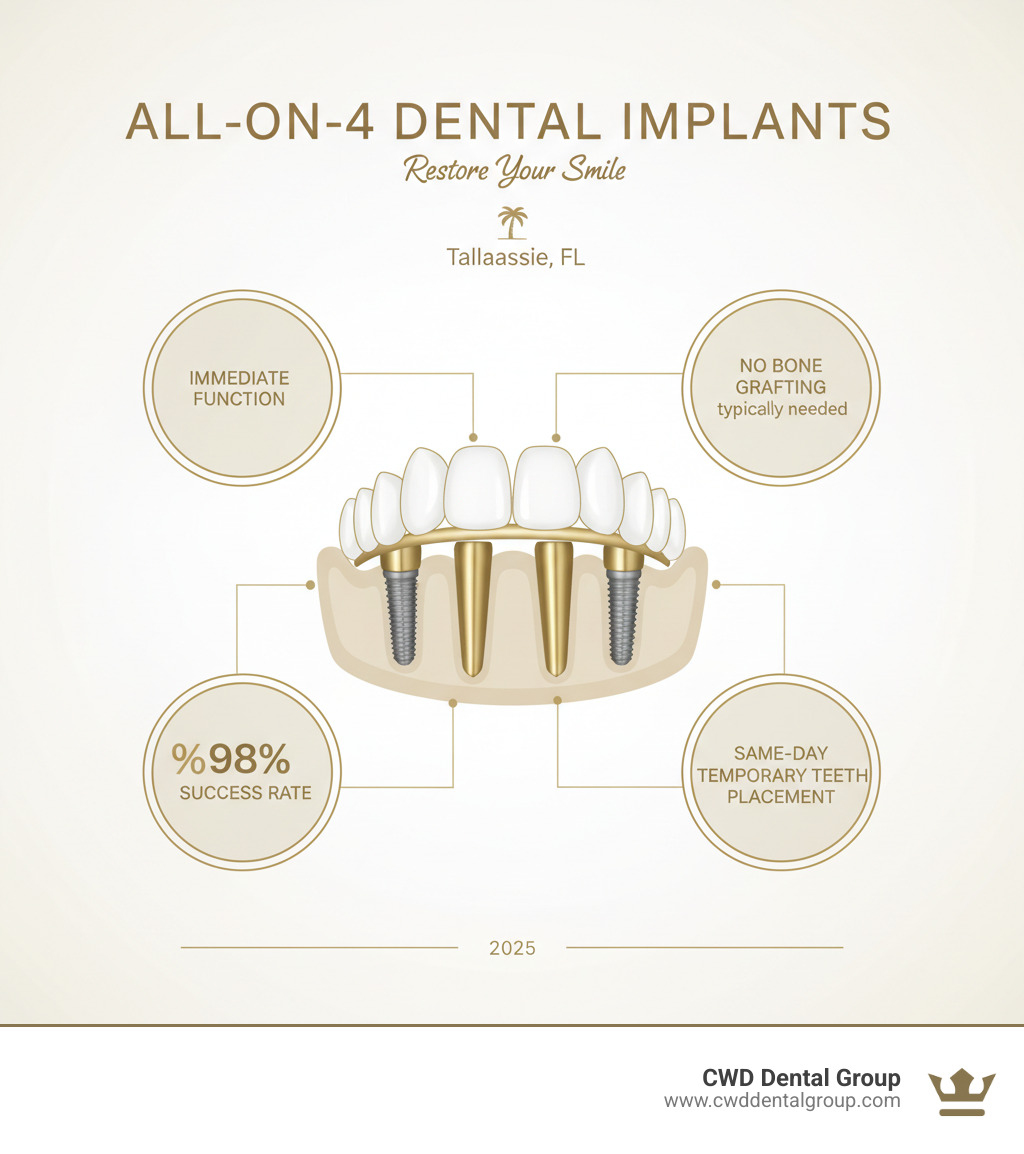 ALL-ON-4 DENTAL IMPLANTS

Restore Your Smile

Tallaassie, FL

IMMEDIATE FUNCTION

NO BONE GRAFTING typically needed

%98% SUCCESS RATE

SAME-DAY TEMPORARY TEETH PLACEMENT

2025

CWD Dental Group
www.cwddentalgroup.com